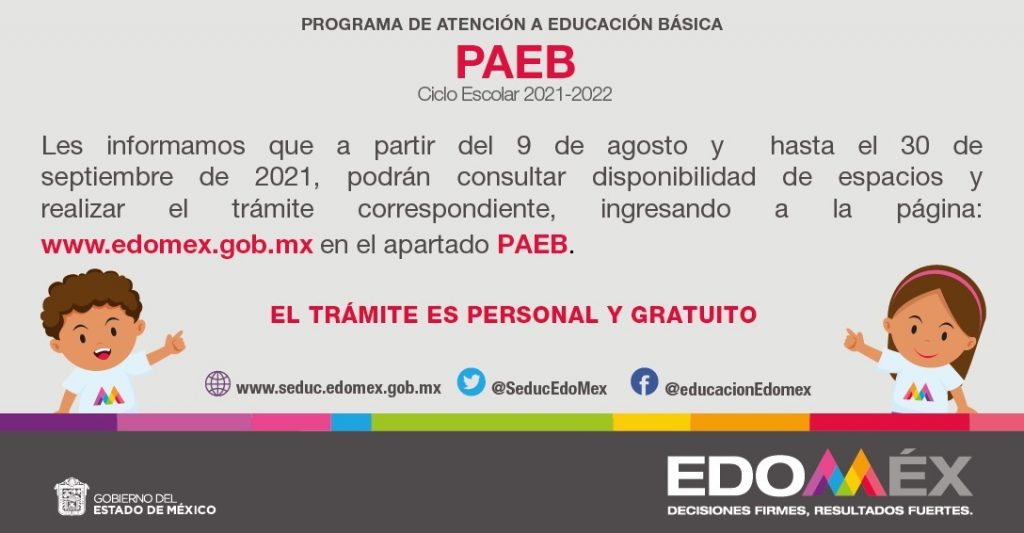 PROGRAMA DE ATENCIÓN A EDUCACIÓN BÁSICA

PAEB

Ciclo Escolar 2021-2022

Les informamos que a partir del 9 de agosto y hasta el 30 de septiembre de 2021, podrán consultar disponibilidad de espacios y realizar el trámite correspondiente, ingresando a la página: www.edomex.gob.mx en el apartado PAEB.

EL TRÁMITE ES PERSONAL Y GRATUITO

www.seduc.edomex.gob.mx

@SeducEdoMex

@educacionEdomex

GOBIERNO DEL
ESTADO DE MÉXICO

EDOMÉX

DECISIONES FIRMES, RESULTADOS FUERTES.